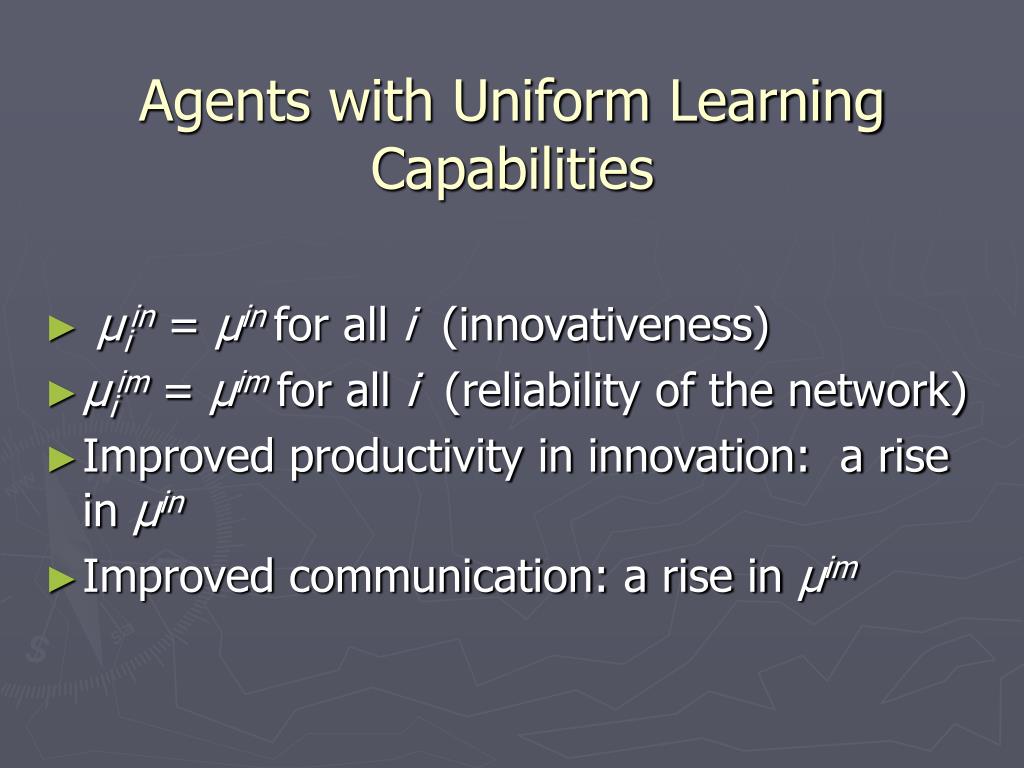 Agents with Uniform Learning Capabilities

► $\mu_i^{in} = \mu^{in}$ for all $i$ (innovativeness)
► $\mu_i^{im} = \mu^{im}$ for all $i$ (reliability of the network)
► Improved productivity in innovation: a rise in $\mu^{in}$
► Improved communication: a rise in $\mu^{im}$